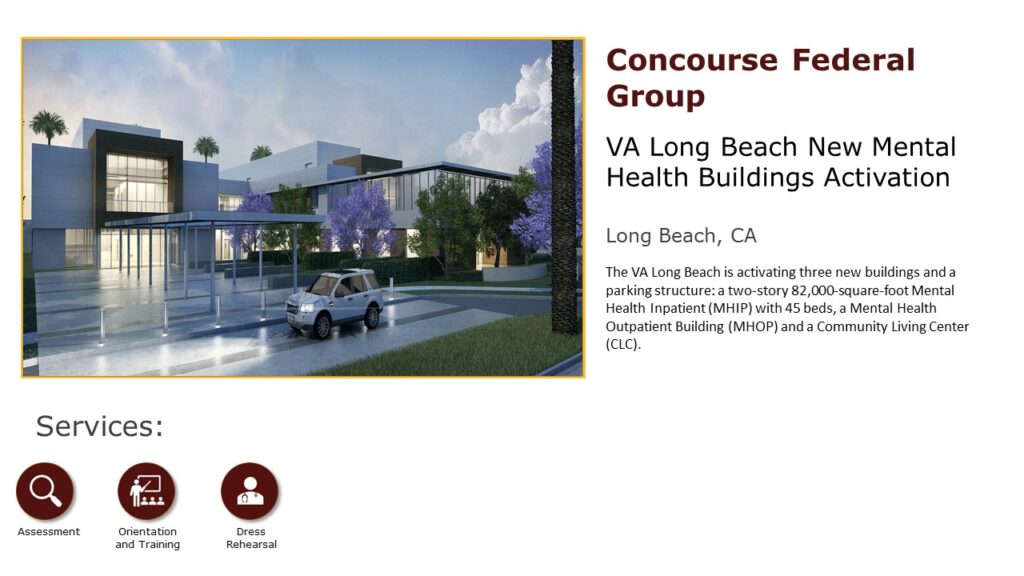 Concourse Federal Group

VA Long Beach New Mental Health Buildings Activation

Long Beach, CA

The VA Long Beach is activating three new buildings and a parking structure: a two-story 82,000-square-foot Mental Health Inpatient (MHIP) with 45 beds, a Mental Health Outpatient Building (MHOP) and a Community Living Center (CLC).

Services:

Assessment

Orientation and Training

Dress Rehearsal